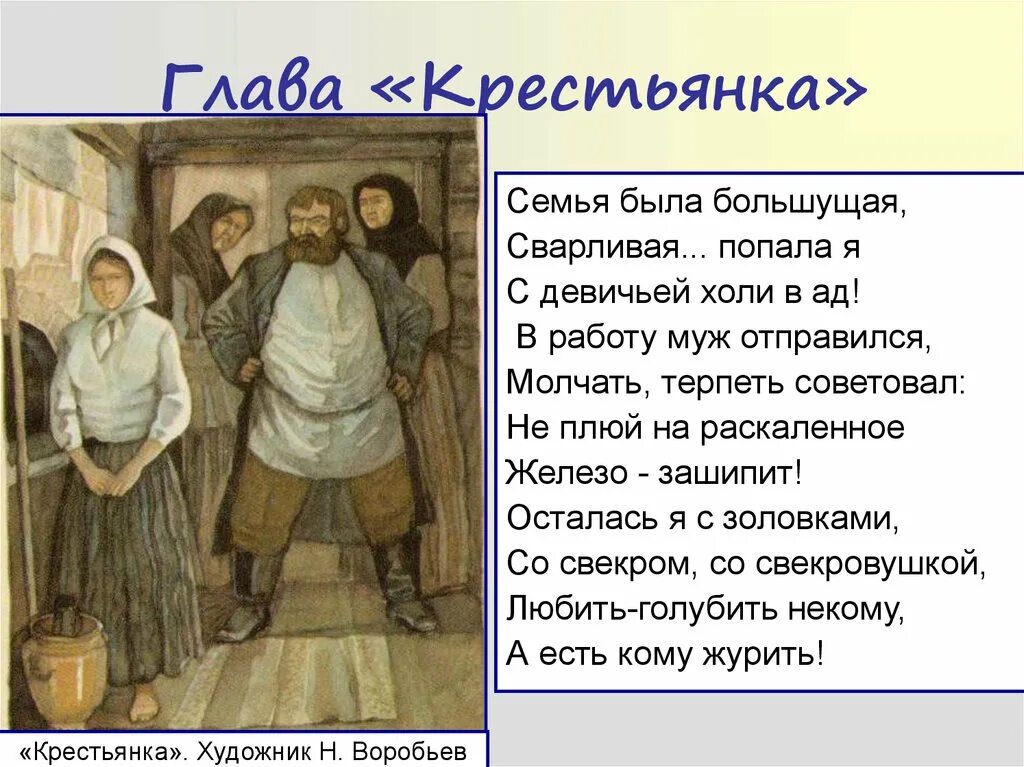 Глава «Крестьянка»

Семья была большущая,
Сварливая... попала я
С девичьей холи в ад!
В работу муж отправился,
Молчать, терпеть советовал:
Не плюй на раскаленное
Железо - зашипит!
Осталась я с золовками,
Со свекром, со свекровушкой,
Любить-голубить некому,
А есть кому журить!

«Крестьянка». Художник Н. Воробьев